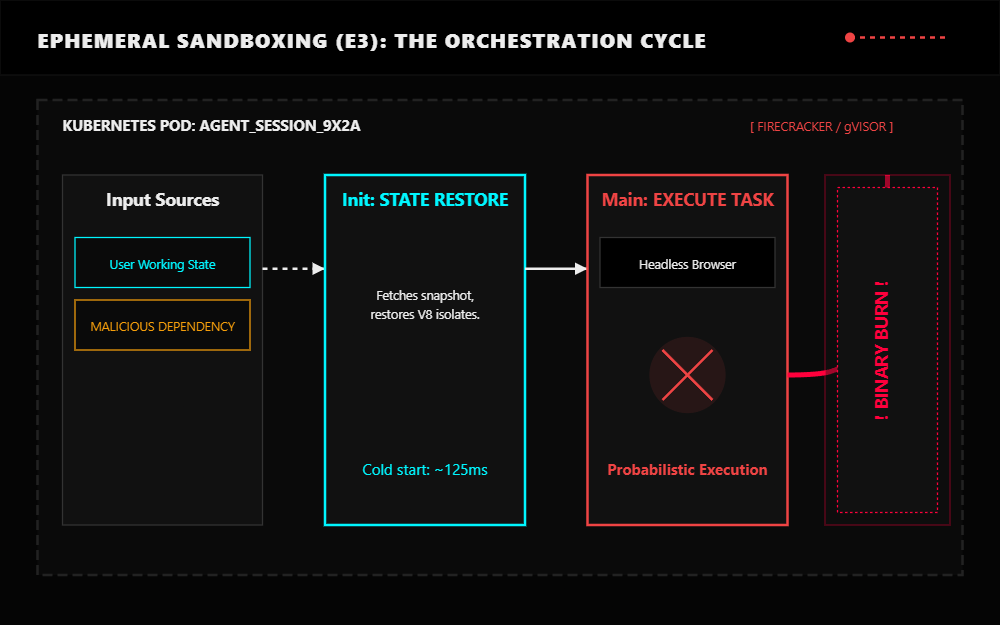 EPHEMERAL SANDBOXING (E3): THE ORCHESTRATION CYCLE

KUBERNETES POD: AGENT_SESSION_9X2A

[ FIRECRACKER / gVISOR ]

Input Sources

User Working State

MALICIOUS DEPENDENCY

Init: STATE RESTORE

Fetches snapshot, restores V8 isolates.

Cold start: ~125ms

Main: EXECUTE TASK

Headless Browser

Probabilistic Execution

! BINARY BURN !